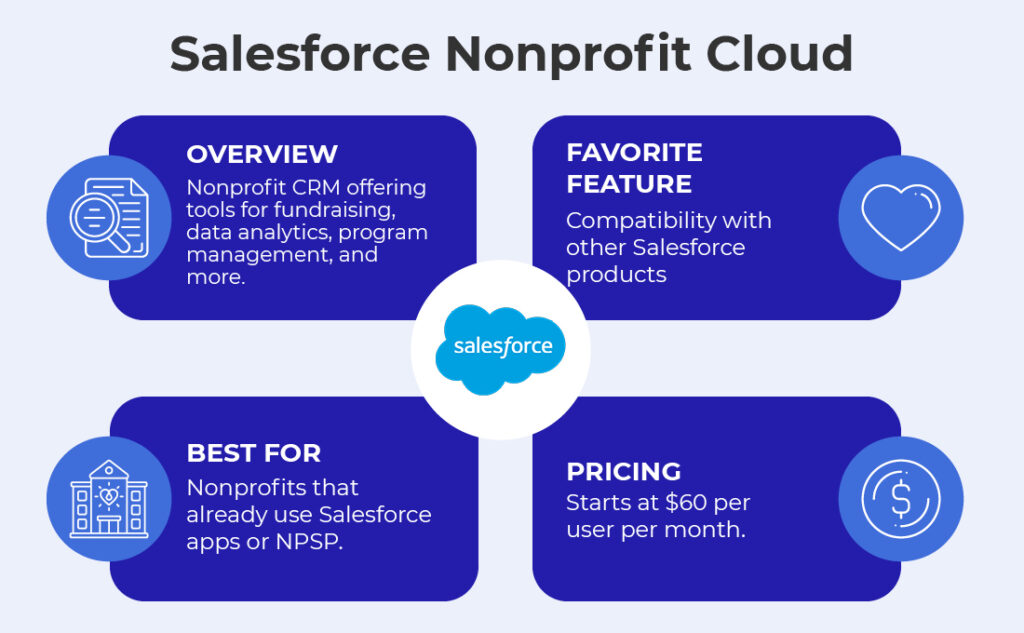 Salesforce Nonprofit Cloud

OVERVIEW
Nonprofit CRM offering tools for fundraising, data analytics, program management, and more.

FAVORITE FEATURE
Compatibility with other Salesforce products

salesforce

BEST FOR
Nonprofits that already use Salesforce apps or NPSP.

PRICING
Starts at \$60 per user per month.